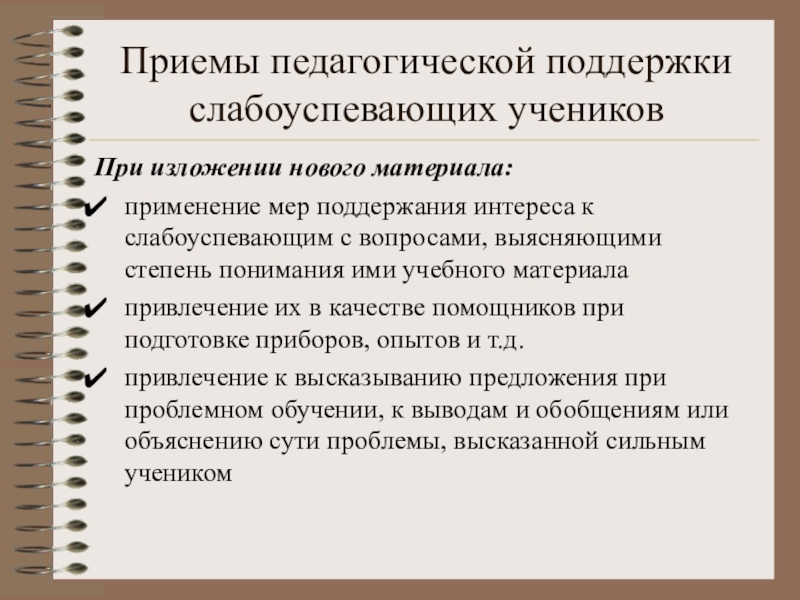 Приемы педагогической поддержки слабоуспевающих учеников

При изложении нового материала:

✔ применение мер поддержания интереса к слабоуспевающим с вопросами, выясняющими степень понимания ими учебного материала

✔ привлечение их в качестве помощников при подготовке приборов, опытов и т.д.

✔ привлечение к высказыванию предложения при проблемном обучении, к выводам и обобщениям или объяснению сути проблемы, высказанной сильным учеником